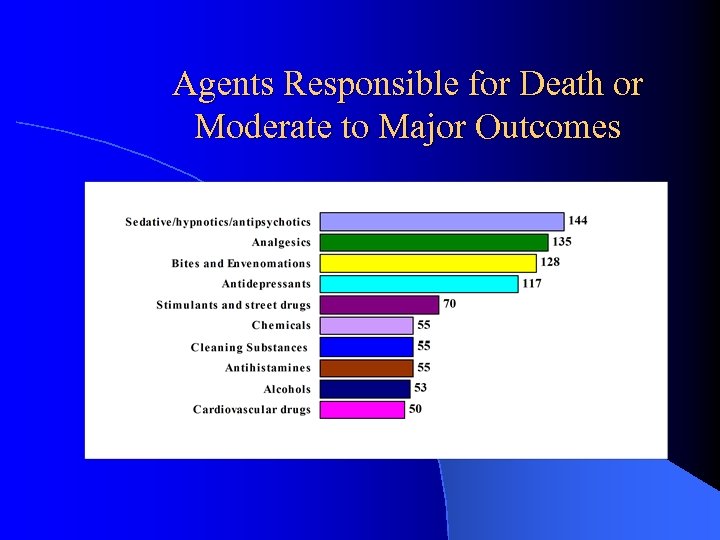 Agents Responsible for Death or Moderate to Major Outcomes

Sedative/hypnotics/antipsychotics 144
Analgesics 135
Bites and Envenomations 128
Antidepressants 117
Stimulants and street drugs 70
Chemicals 55
Cleaning Substances 55
Antihistamines 55
Alcohols 53
Cardiovascular drugs 50